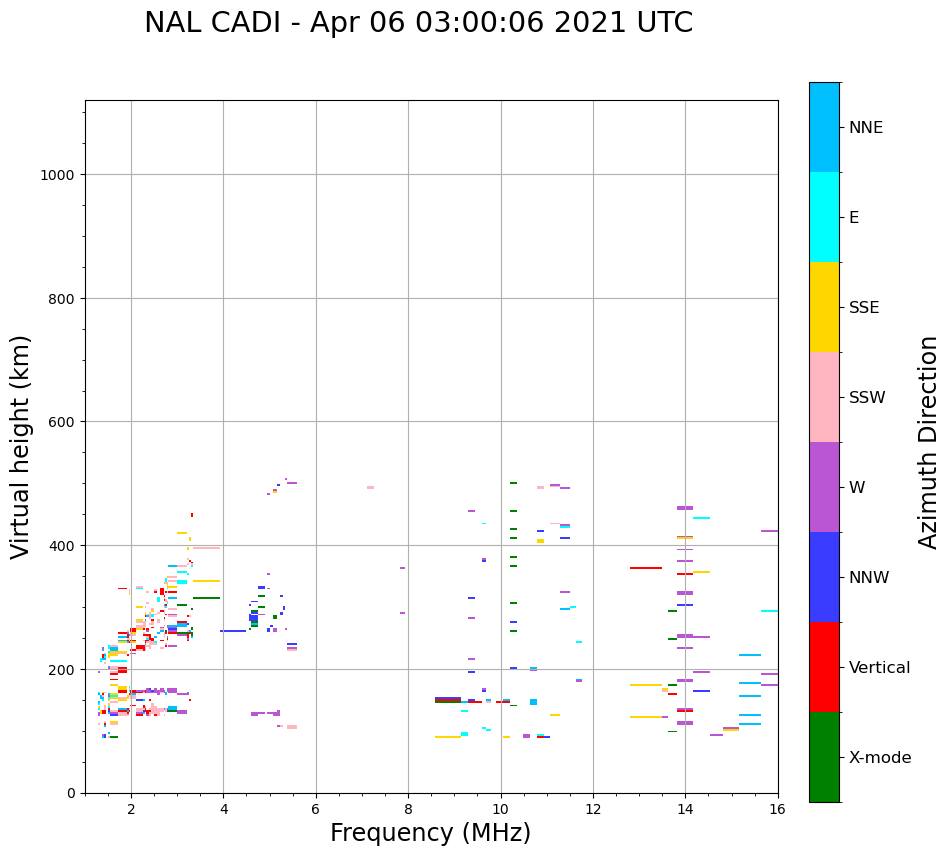 NAL CADI - Apr 06 03:00:06 2021 UTC

Virtual height (km)

1000
800
600
400
200
0

2
4
6
8
10
12
14
16

Frequency (MHz)

NNE
E
SSE
SSW
W
NNW
Vertical
X-mode

Azimuth Direction